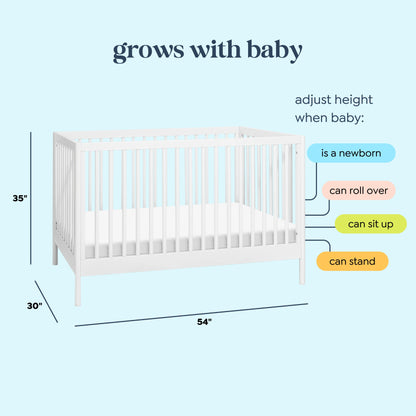 grows with baby

adjust height when baby:

is a newborn

can roll over

can sit up

can stand

35"

30"

54"